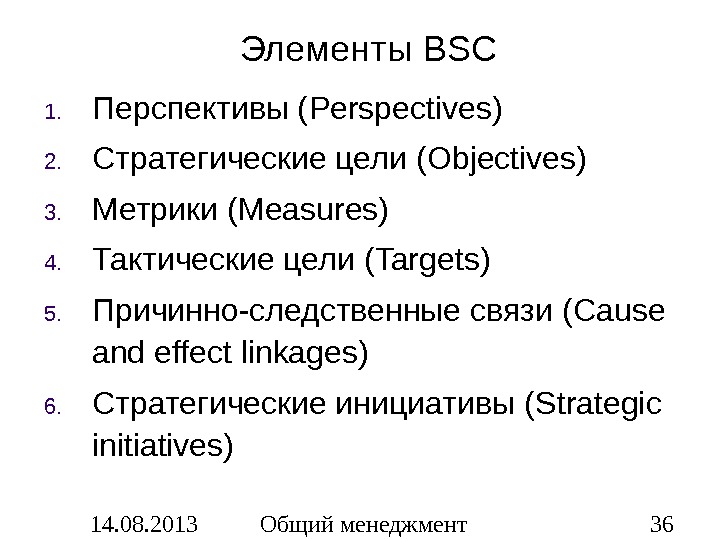 Элементы BSC

1. Перспективы (Perspectives)
2. Стратегические цели (Objectives)
3. Метрики (Measures)
4. Тактические цели (Targets)
5. Причинно-следственные связи (Cause and effect linkages)
6. Стратегические инициативы (Strategic initiatives)

14.08.2013 Общий менеджмент 36